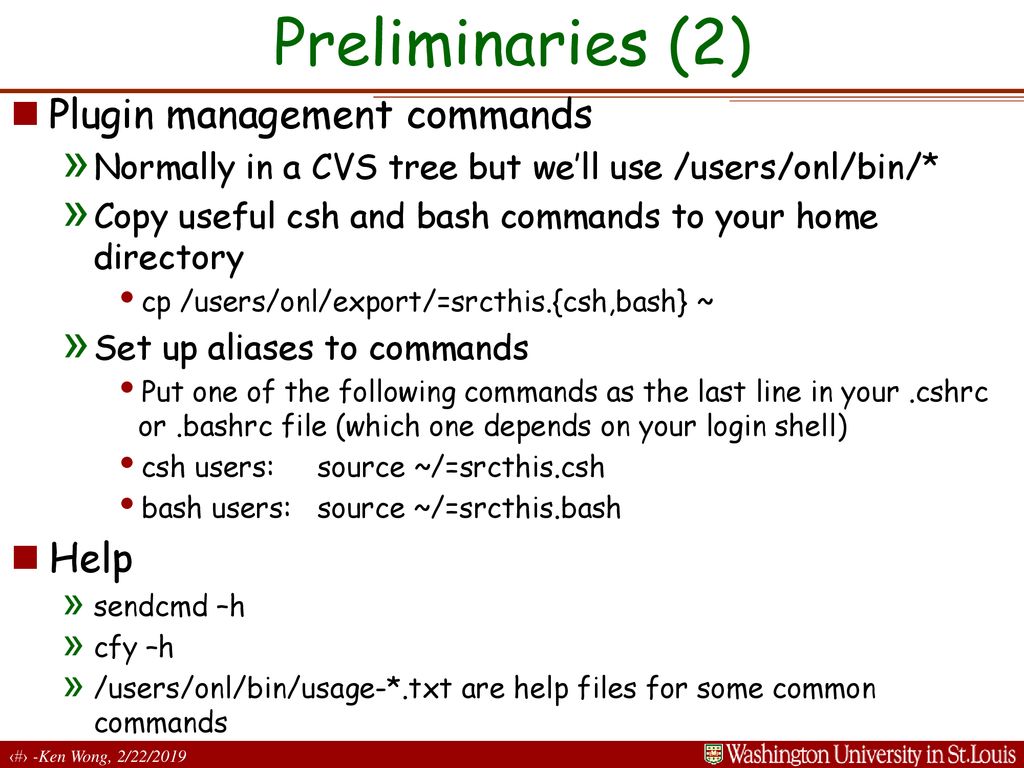 Preliminaries (2)

Plugin management commands

» Normally in a CVS tree but we'll use /users/onl/bin/*

» Copy useful csh and bash commands to your home directory

• cp /users/onl/export/=srcthis.{csh,bash} ~

» Set up aliases to commands

• Put one of the following commands as the last line in your .cshrc or .bashrc file (which one depends on your login shell)

• csh users: source ~/=srcthis.csh

• bash users: source ~/=srcthis.bash

Help

» sendcmd –h

» cfy –h

» /users/onl/bin/usage-*.txt are help files for some common commands

‹#› -Ken Wong, 2/22/2019

Washington University in St.Louis